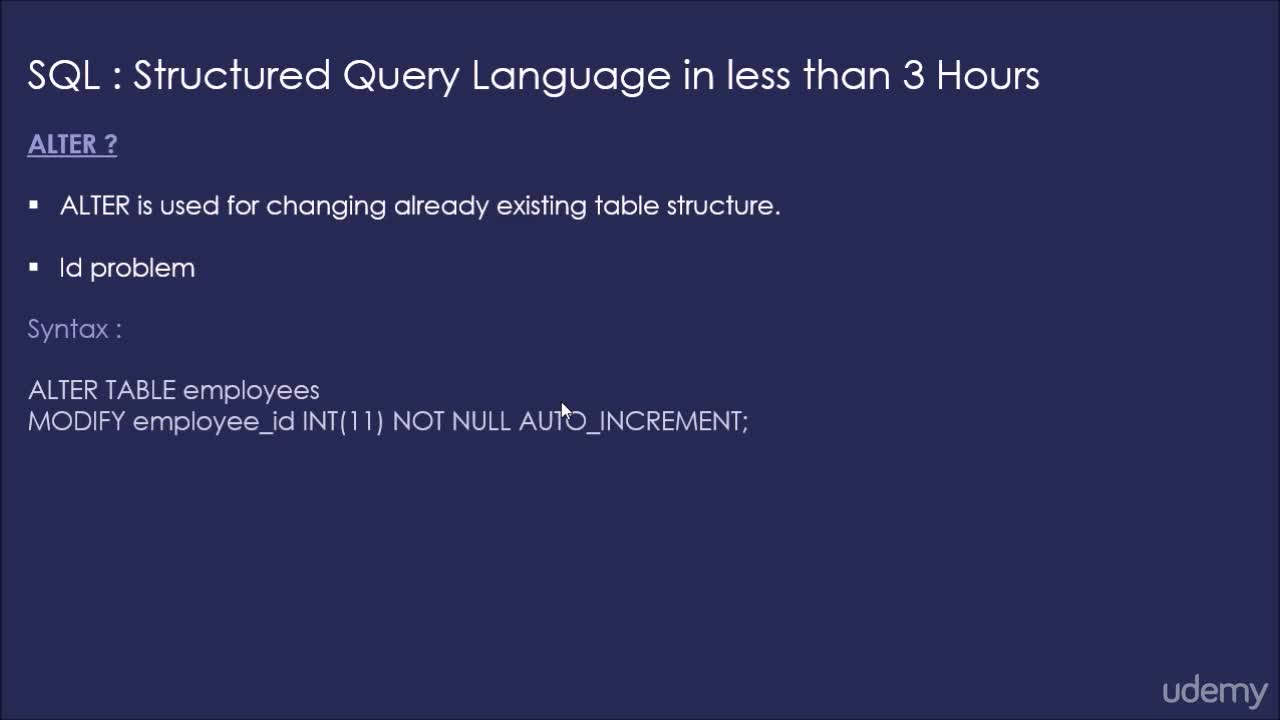 SQL : Structured Query Language in less than 3 Hours

ALTER ?

▪ ALTER is used for changing already existing table structure.

▪ Id problem

Syntax :

ALTER TABLE employees
MODIFY employee_id INT(11) NOT NULL AUTO_INCREMENT;

udemy